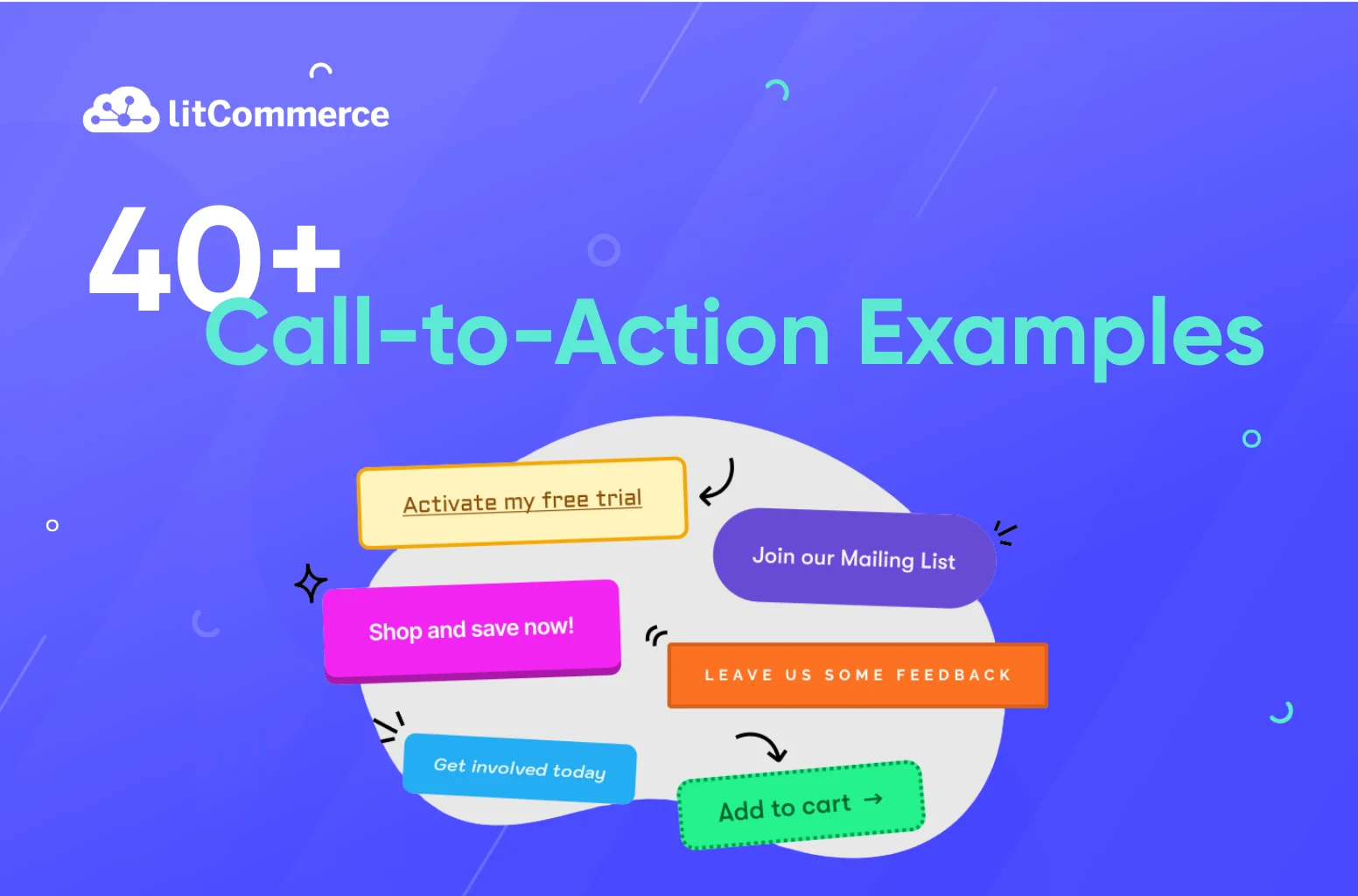 litCommerce

40+ Call-to-Action Examples

Activate my free trial

Join our Mailing List

Shop and save now!

LEAVE US SOME FEEDBACK

Get involved today

Add to cart →